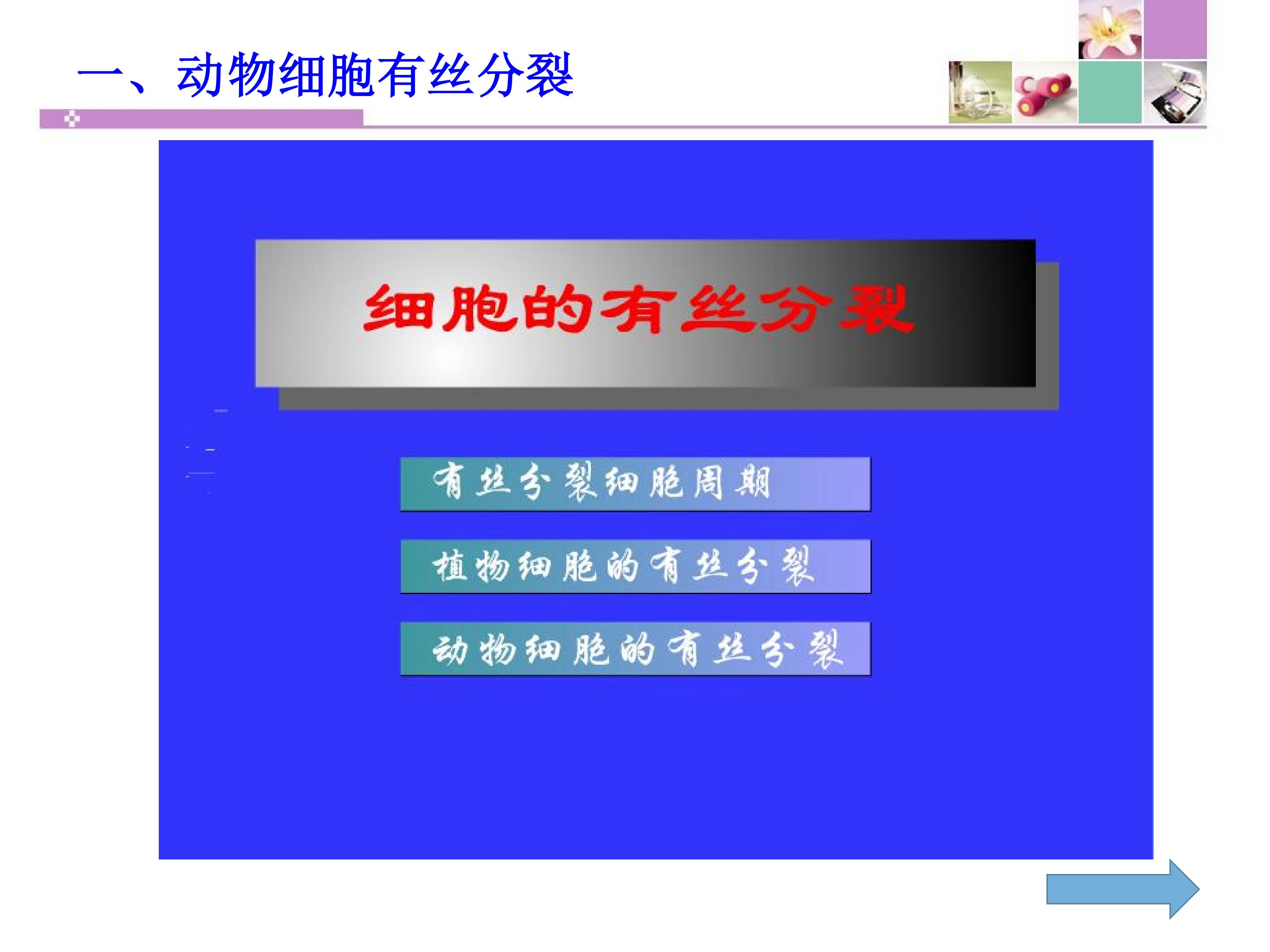 一、动物细胞有丝分裂

细胞的有丝分裂

有丝分裂细胞周期

植物细胞的有丝分裂

动物细胞的有丝分裂